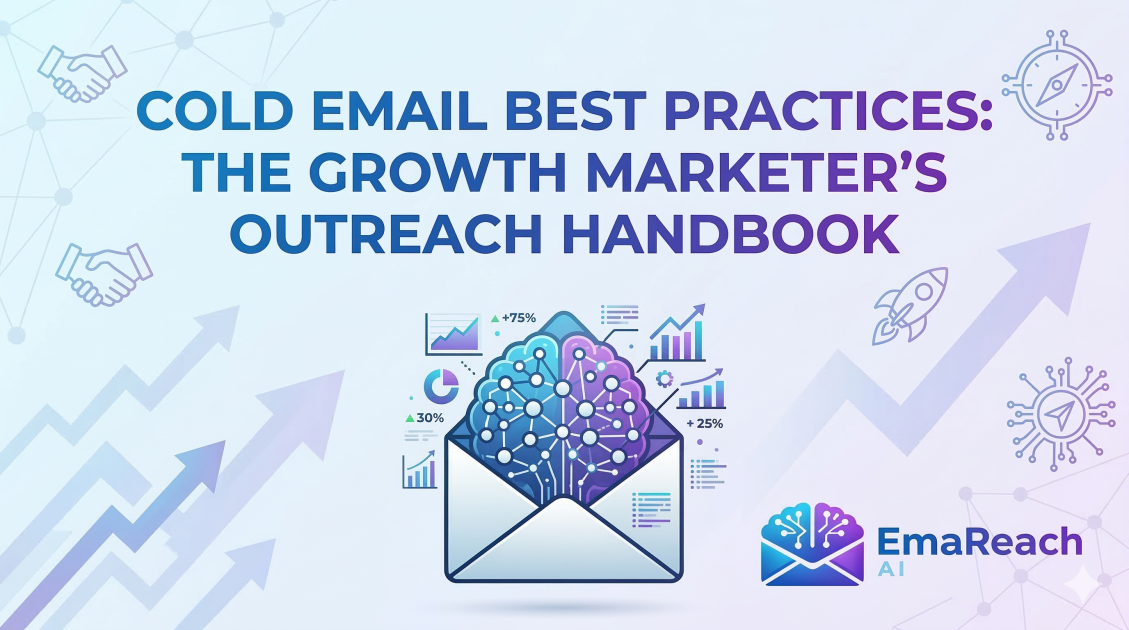 COLD EMAIL BEST PRACTICES: THE GROWTH MARKETER'S OUTREACH HANDBOOK

+75%

30%

+ 25%

EmaReach
AI